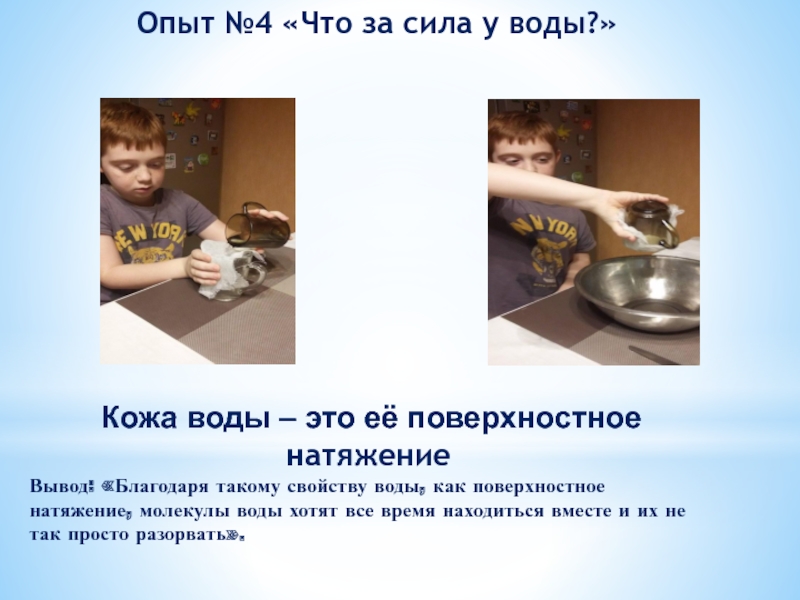 Опыт №4 «Что за сила у воды?»

NEW YORK

NEW YORK

Кожа воды – это её поверхностное натяжение

Вывод: «Благодаря такому свойству воды, как поверхностное натяжение, молекулы воды хотят все время находиться вместе и их не так просто разорвать».